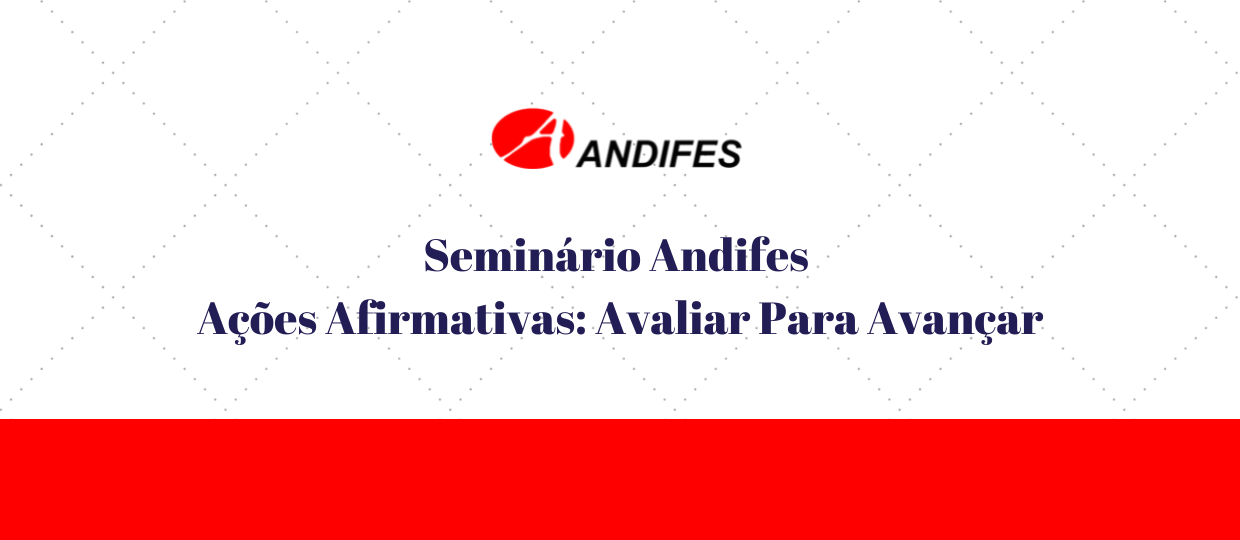 ANDIFES

Seminário Andifes
Ações Afirmativas: Avaliar Para Avançar